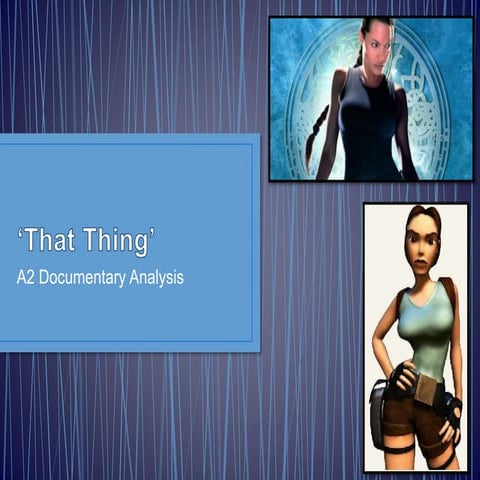 ‘That Thing’

A2 Documentary Analysis